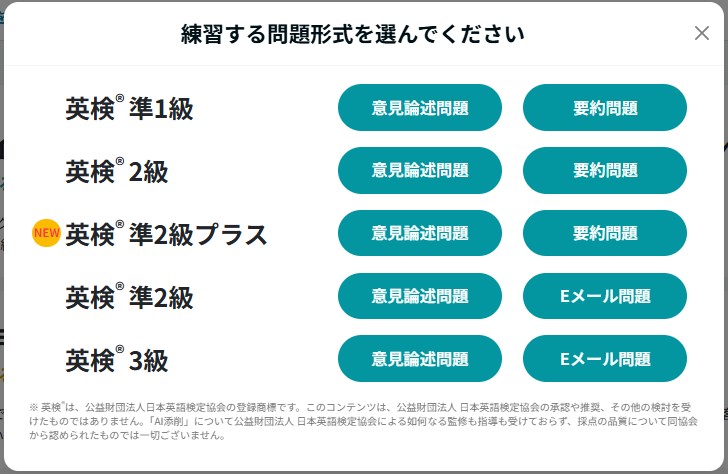 練習する問題形式を選んでください

×

英検® 準1級

意見論述問題

要約問題

英検® 2級

意見論述問題

要約問題

NEW 英検® 準2級プラス

意見論述問題

要約問題

英検® 準2級

意見論述問題

Eメール問題

英検® 3級

意見論述問題

Eメール問題

※ 英検®は、公益財団法人日本英語検定協会の登録商標です。このコンテンツは、公益財団法人 日本英語検定協会の承認や推奨、その他の検討を受けたものではありません。「AI添削」について公益財団法人 日本英語検定協会による如何なる監修も指導も受けておらず、採点の品質について同協会から認められたものでは一切ございません。